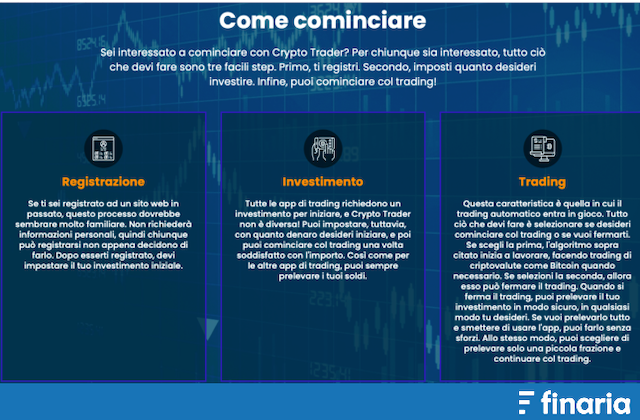 Come cominciare

Sei interessato a cominciare con Crypto Trader? Per chiunque sia interessato, tutto ciò che devi fare sono tre facili step. Primo, ti registri. Secondo, imposti quanto desideri investire. Infine, puoi cominciare col trading!

Registrazione

Se ti sei registrato ad un sito web in passato, questo processo dovrebbe sembrare molto familiare. Non richiederà informazioni personali, quindi chiunque può registrarsi non appena decidono di farlo. Dopo esserti registrato, devi impostare il tuo investimento iniziale.

Investimento

Tutte le app di trading richiedono un investimento per iniziare, e Crypto Trader non è diversa! Puoi impostare, tuttavia, con quanto denaro desideri iniziare, e poi puoi cominciare col trading una volta soddisfatto con l'importo. Così come per le altre app di trading, puoi sempre prelevare i tuoi soldi.

Trading

Questa caratteristica è quella in cui il trading automatico entra in gioco. Tutto ciò che devi fare è selezionare se desideri cominciare col trading o se vuoi fermarti. Se scegli la prima, l'algoritmo sopra citato inizia a lavorare, facendo trading di criptovalute come Bitcoin quando necessario. Se selezioni la seconda, allora esso può fermare il trading. Quando si ferma il trading, puoi prelevare il tuo investimento in modo sicuro, in qualsiasi modo tu desideri. Se vuoi prelevarlo tutto e smettere di usare l'app, puoi farlo senza sforzi. Allo stesso modo, puoi scegliere di prelevare solo una piccola frazione e continuare col trading.

finaria